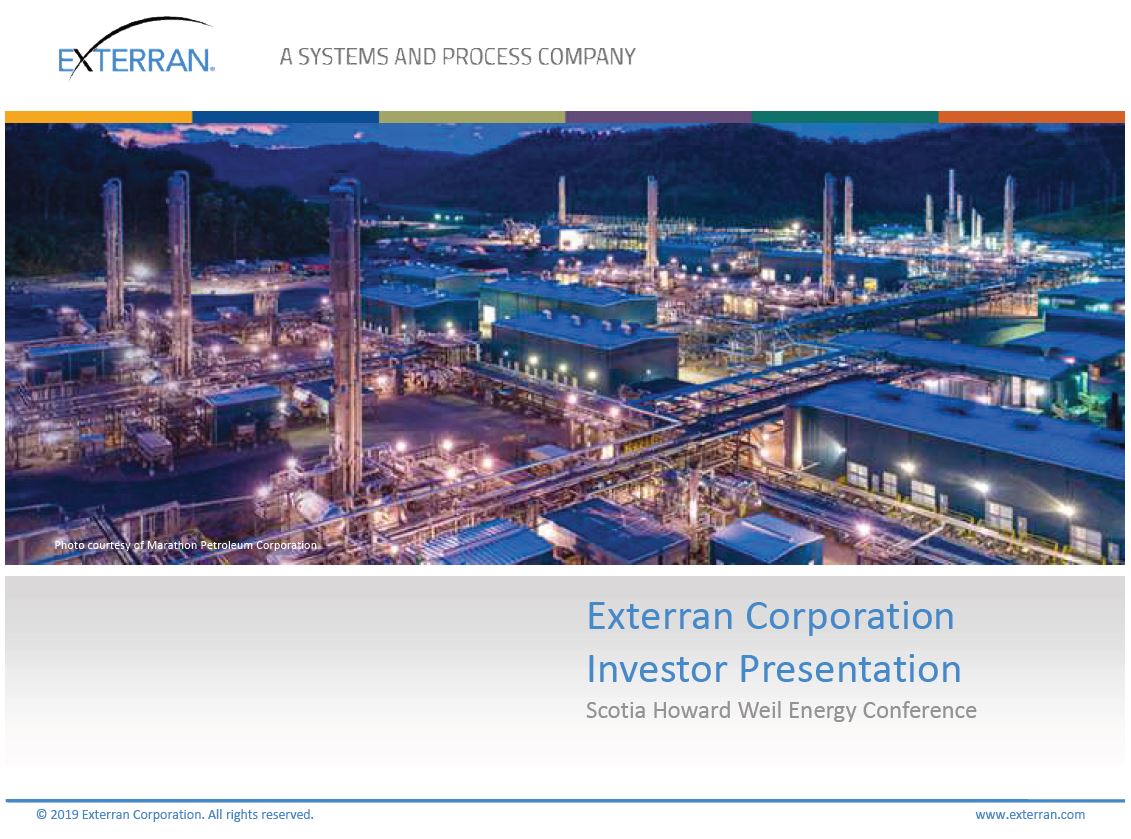 EXTERRAN.

A SYSTEMS AND PROCESS COMPANY

Photo courtesy of Marathon Petroleum Corporation

Exterran Corporation
Investor Presentation
Scotia Howard Weil Energy Conference

© 2019 Exterran Corporation. All rights reserved.

www.exterran.com